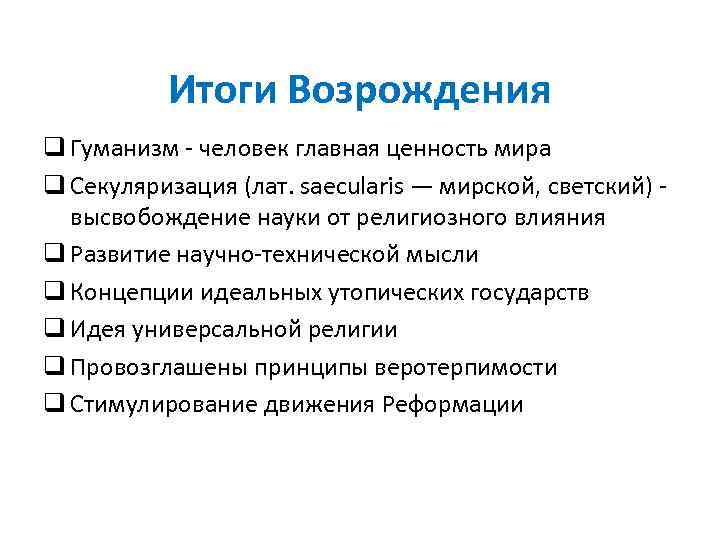 Итоги Возрождения

❑ Гуманизм - человек главная ценность мира

❑ Секуляризация (лат. saecularis — мирской, светский) - высвобождение науки от религиозного влияния

❑ Развитие научно-технической мысли

❑ Концепции идеальных утопических государств

❑ Идея универсальной религии

❑ Провозглашены принципы веротерпимости

❑ Стимулирование движения Реформации